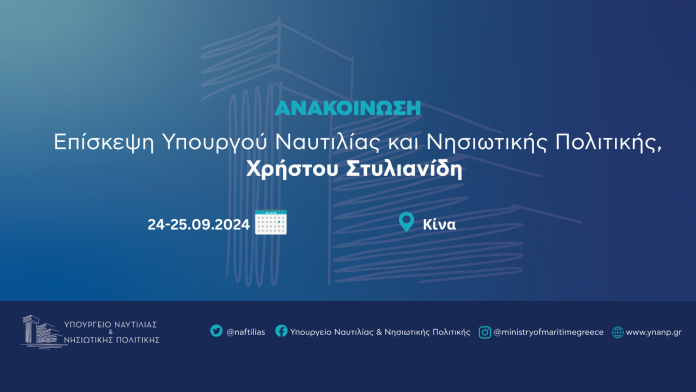 ΑΝΑΚΟΙΝΩΣΗ

Επίσκεψη Υπουργού Ναυτιλίας και Νησιωτικής Πολιτικής, Χρήστου Στυλιανίδη

24-25.09.2024

Κίνα

ΥΠΟΥΡΓΕΙΟ ΝΑΥΤΙΛΙΑΣ & ΝΗΣΙΩΤΙΚΗΣ ΠΟΛΙΤΙΚΗΣ

@naftilias

Υπουργείο Ναυτιλίας & Νησιωτικής Πολιτικής

@ministryofmaritimegreece

www.ynanp.gr